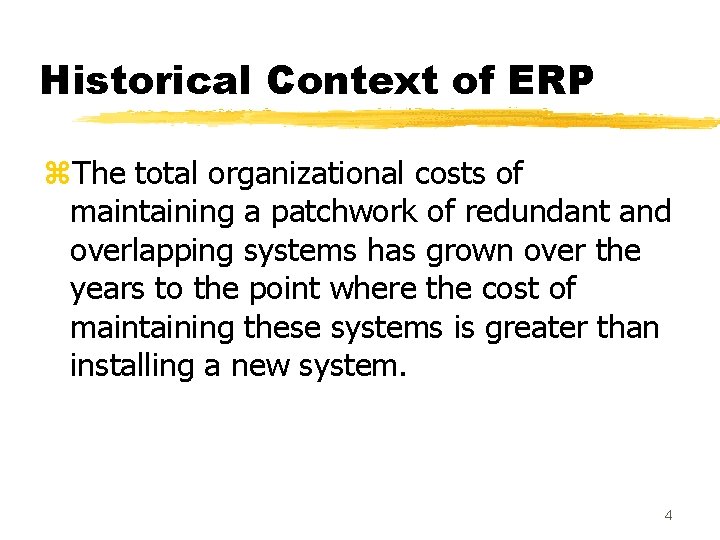 Historical Context of ERP

⌘The total organizational costs of maintaining a patchwork of redundant and overlapping systems has grown over the years to the point where the cost of maintaining these systems is greater than installing a new system.

4